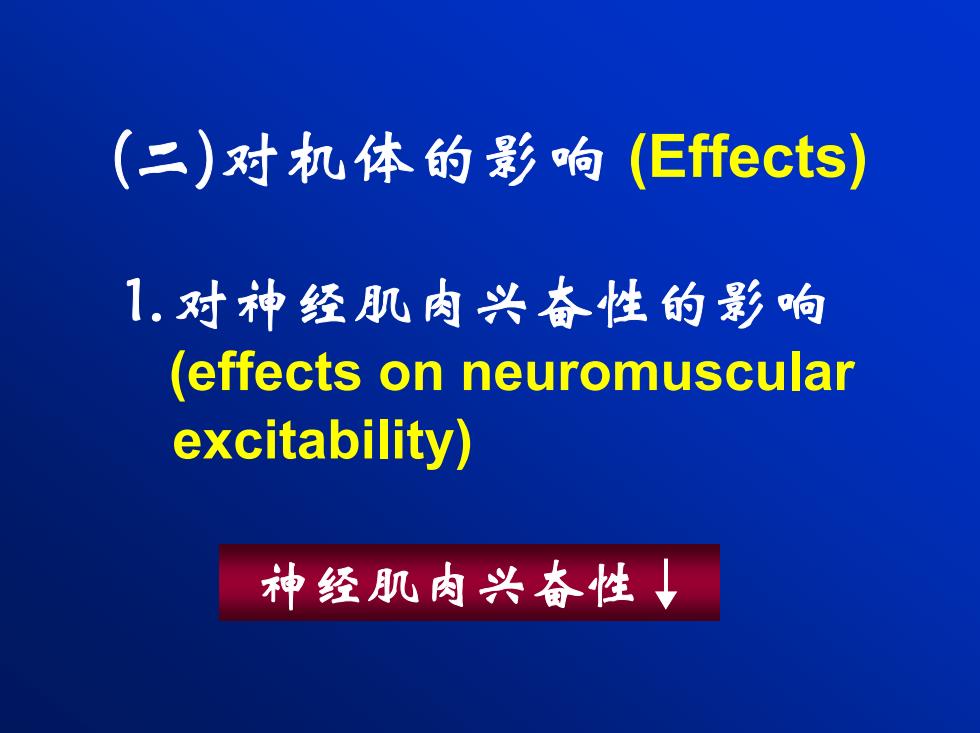 (二)对机体的影响 (Effects)

1. 对神经肌肉兴奋性的影响 (effects on neuromuscular excitability)

神经肌肉兴奋性↓